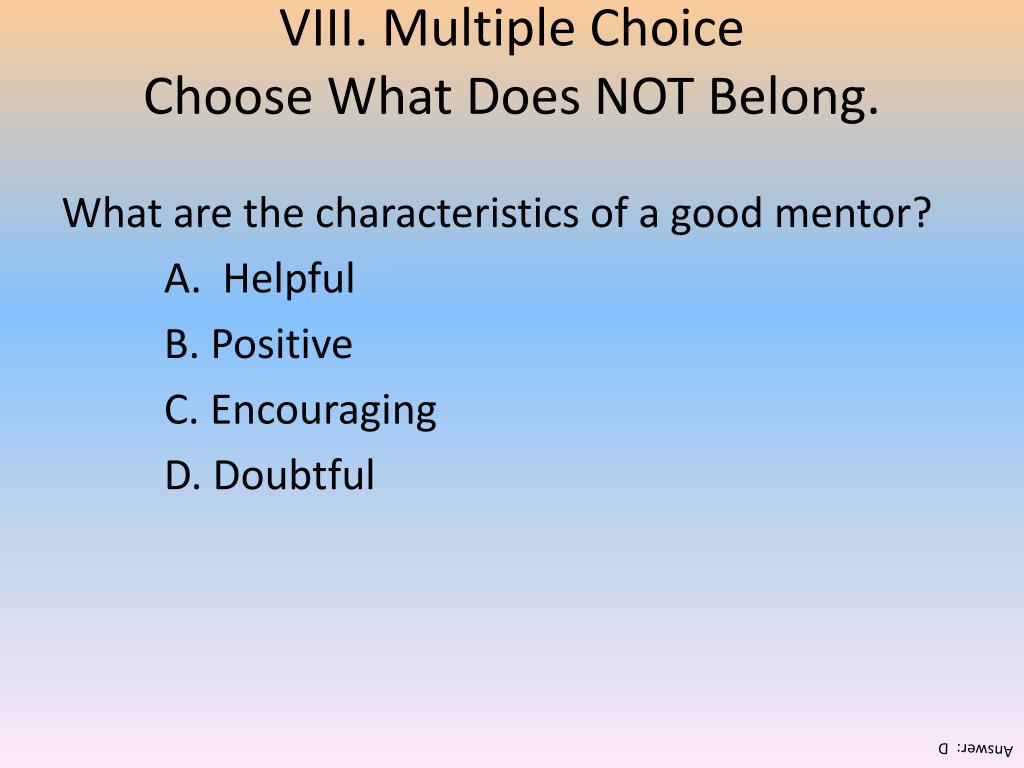 VIII. Multiple Choice
Choose What Does NOT Belong.

What are the characteristics of a good mentor?

A. Helpful

B. Positive

C. Encouraging

D. Doubtful

Answer: D